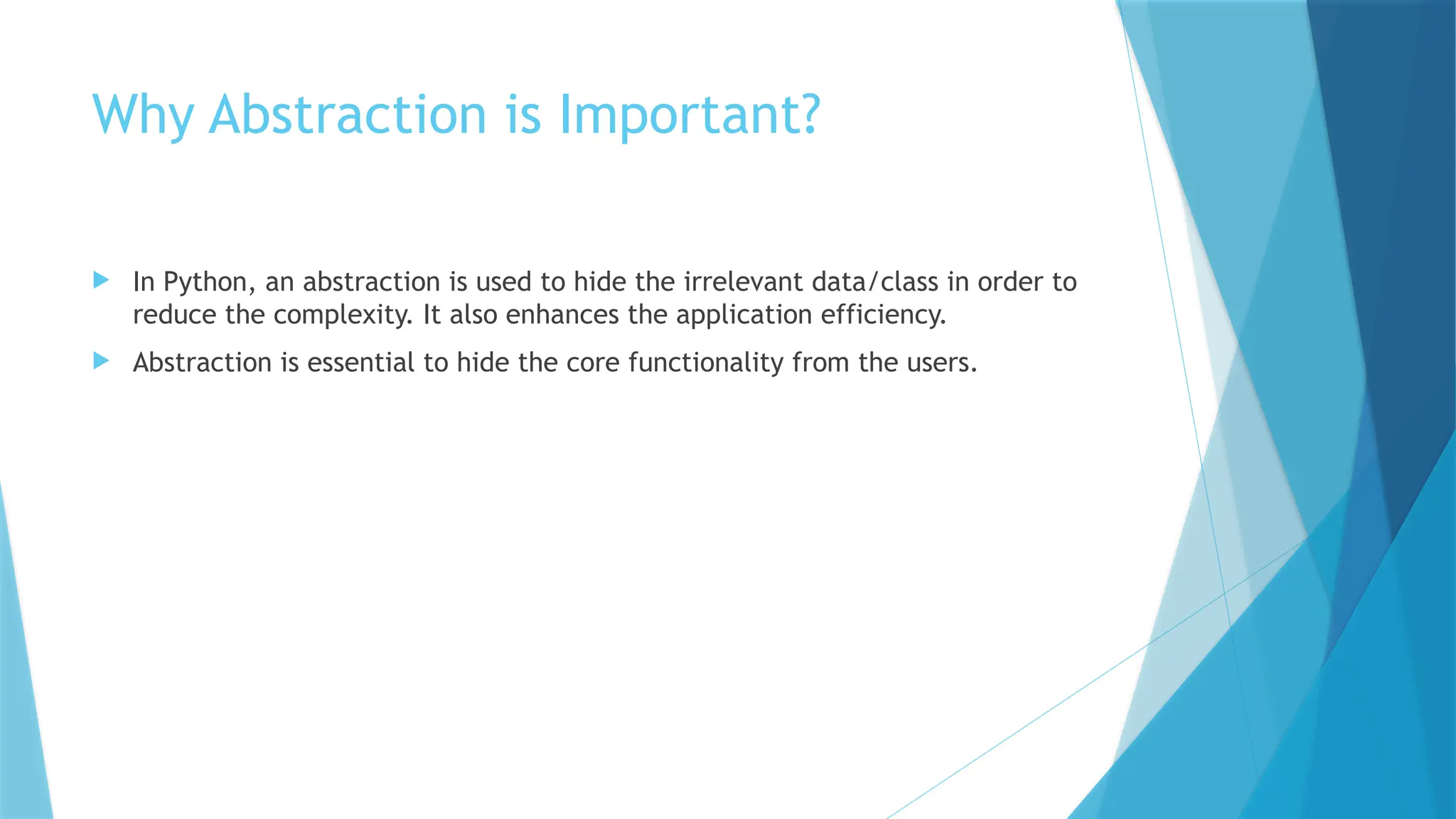 Why Abstraction is Important?

In Python, an abstraction is used to hide the irrelevant data/class in order to reduce the complexity. It also enhances the application efficiency.

Abstraction is essential to hide the core functionality from the users.